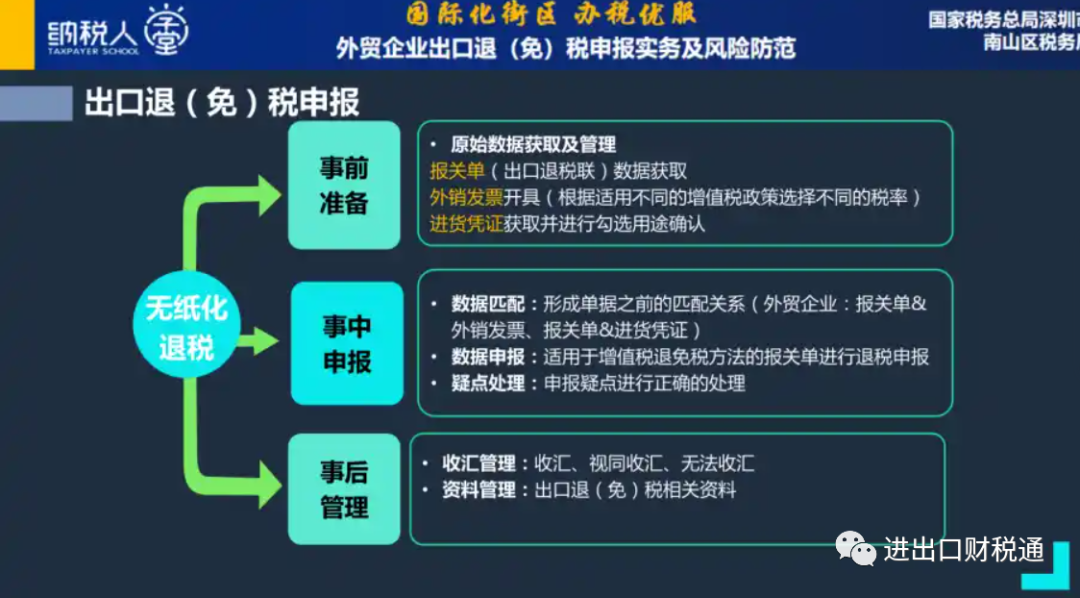 纳税人学堂
TAXPAYER SCHOOL

国际化街区 办税优服
外贸企业出口退（免）税申报实务及风险防范

国家税务总局深圳市
南山区税务局

出口退（免）税申报

无纸化退税

事前准备
• 原始数据获取及管理
报关单（出口退税联）数据获取
外销发票开具（根据适用不同的增值税政策选择不同的税率）
进货凭证获取并进行勾选用途确认

事中申报
• 数据匹配：形成单据之前的匹配关系（外贸企业：报关单&外销发票、报关单&进货凭证）
• 数据申报：适用于增值税退免税方法的报关单进行退税申报
• 疑点处理：申报疑点进行正确的处理

事后管理
• 收汇管理：收汇、视同收汇、无法收汇
• 资料管理：出口退（免）税相关资料

进出口财税通